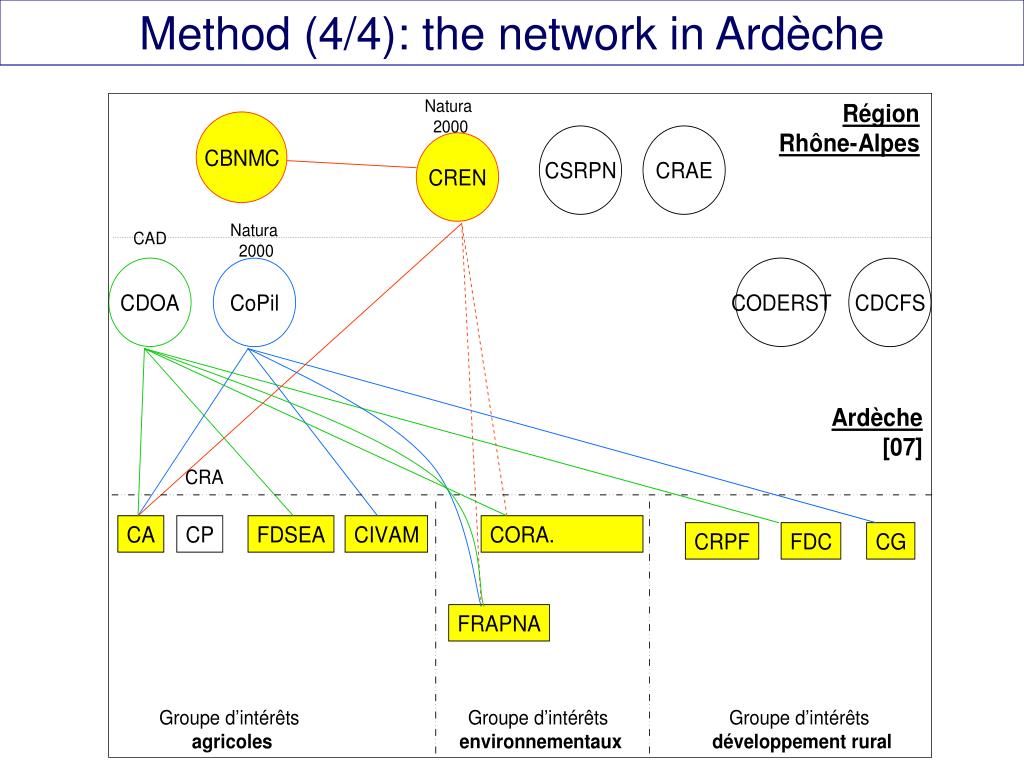 Method (4/4): the network in Ardèche

Natura 2000

Région Rhône-Alpes

CBNMC

CREN

CSRPN

CRAE

CAD

Natura 2000

CDOA

CoPil

CODERST

CDCFS

Ardèche [07]

CRA

CA

CP

FDSEA

CIVAM

CORA.

CRPF

FDC

CG

FRAPNA

Groupe d'intérêts agricoles

Groupe d'intérêts environnementaux

Groupe d'intérêts développement rural